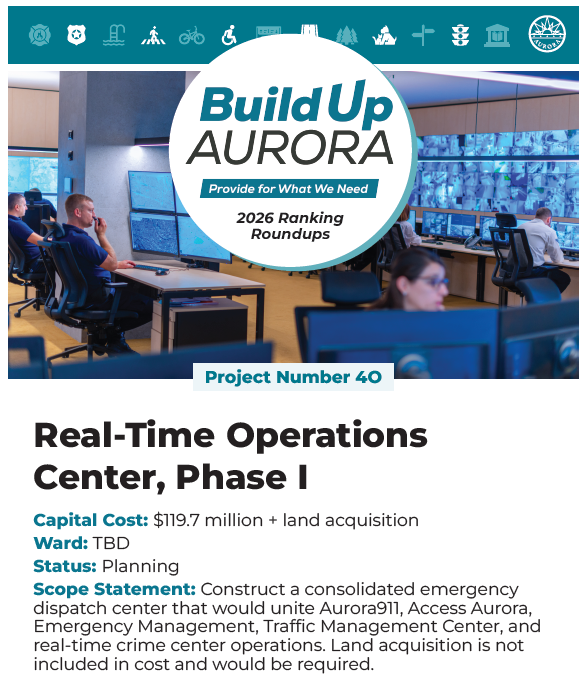 AURORA

Build Up AURORA

Provide for What We Need

2026 Ranking Roundups

Project Number 40

Real-Time Operations Center, Phase I

Capital Cost: $119.7 million + land acquisition
Ward: TBD
Status: Planning
Scope Statement: Construct a consolidated emergency dispatch center that would unite Aurora911, Access Aurora, Emergency Management, Traffic Management Center, and real-time crime center operations. Land acquisition is not included in cost and would be required.